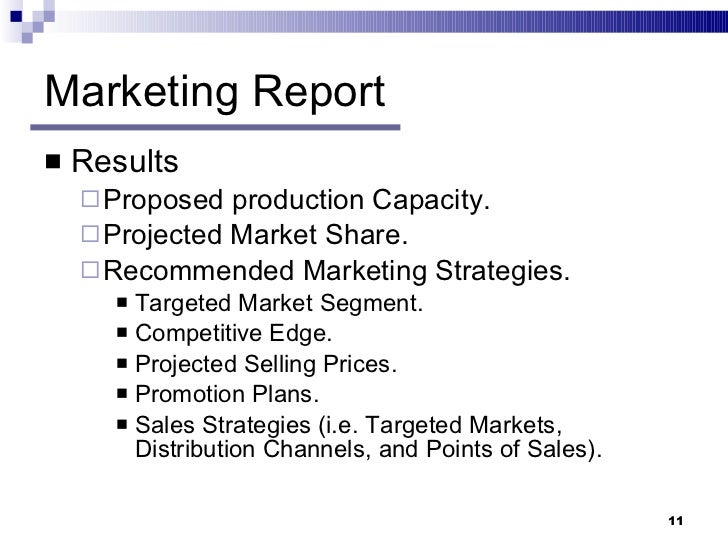 Marketing Report

■ Results

□ Proposed production Capacity.

□ Projected Market Share.

□ Recommended Marketing Strategies.

■ Targeted Market Segment.

■ Competitive Edge.

■ Projected Selling Prices.

■ Promotion Plans.

■ Sales Strategies (i.e. Targeted Markets, Distribution Channels, and Points of Sales).

11